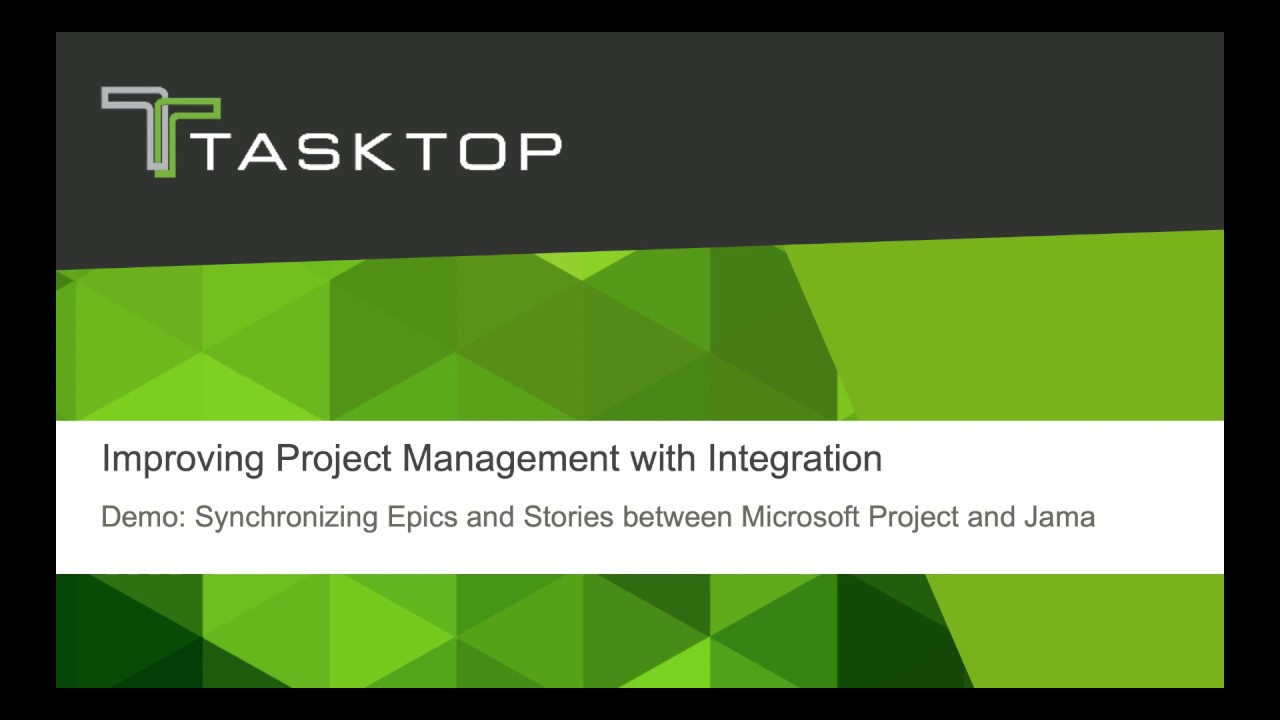 TASKTOP

Improving Project Management with Integration

Demo: Synchronizing Epics and Stories between Microsoft Project and Jama